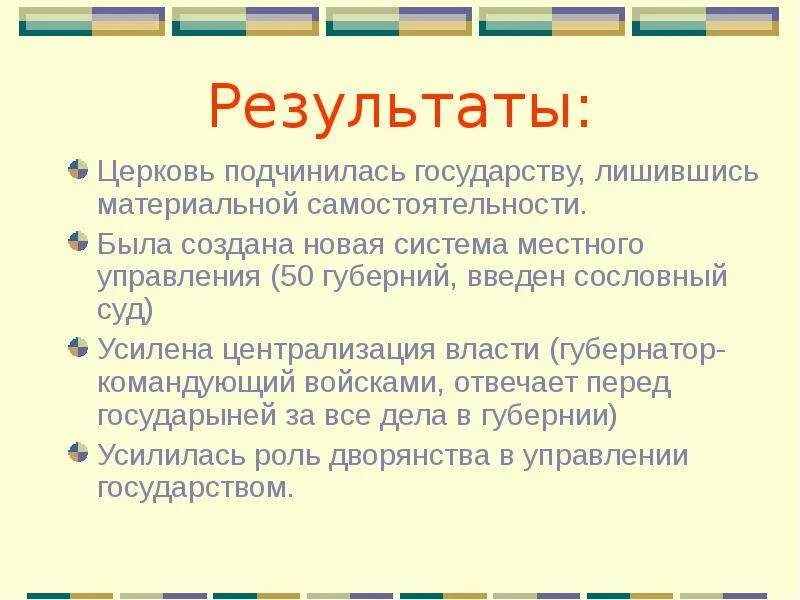 Результаты:

Церковь подчинилась государству, лишившись материальной самостоятельности.

Была создана новая система местного управления (50 губерний, введен сословный суд)

Усилена централизация власти (губернатор-командующий войсками, отвечает перед государыней за все дела в губернии)

Усилилась роль дворянства в управлении государством.